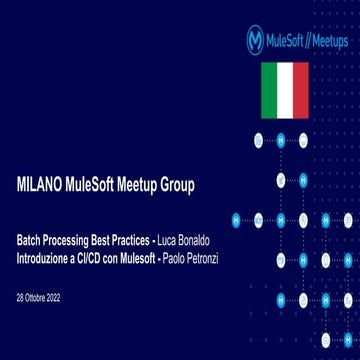 MuleSoft // Meetups

MILANO MuleSoft Meetup Group

Batch Processing Best Practices - Luca Bonaldo
Introduzione a CI/CD con Mulesoft - Paolo Petronzi

28 Ottobre 2022